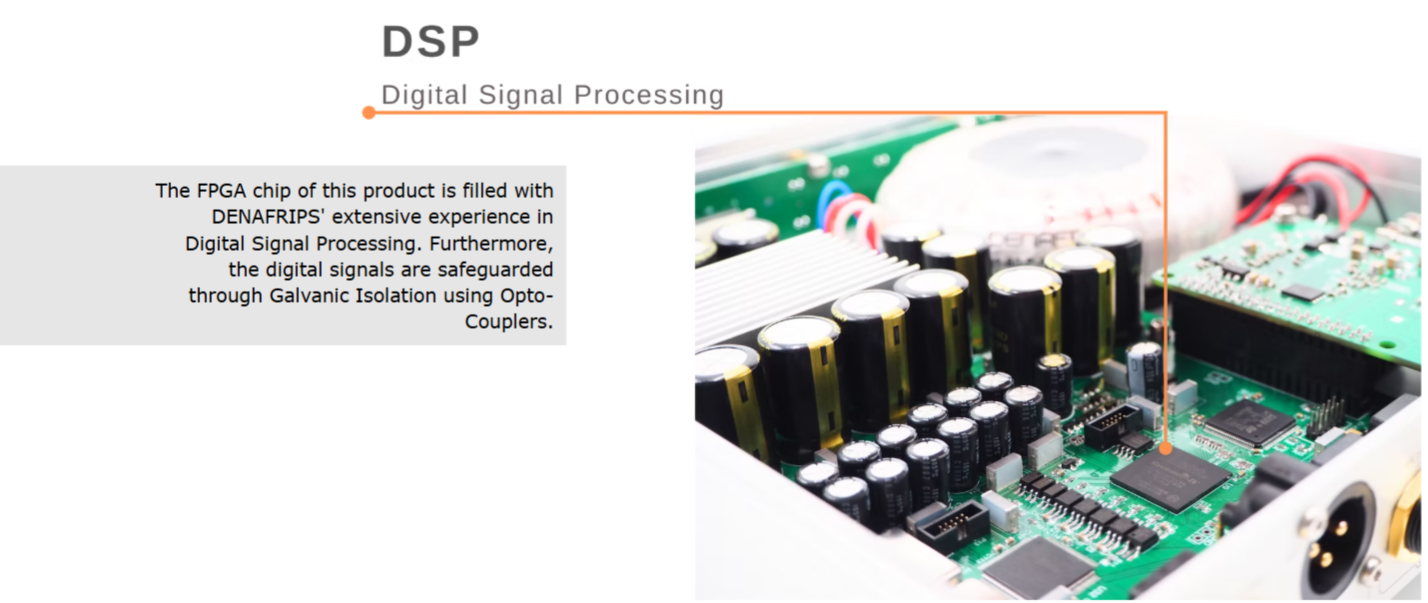 DSP

Digital Signal Processing

The FPGA chip of this product is filled with DENAFRIPS' extensive experience in Digital Signal Processing. Furthermore, the digital signals are safeguarded through Galvanic Isolation using Opto-Couplers.